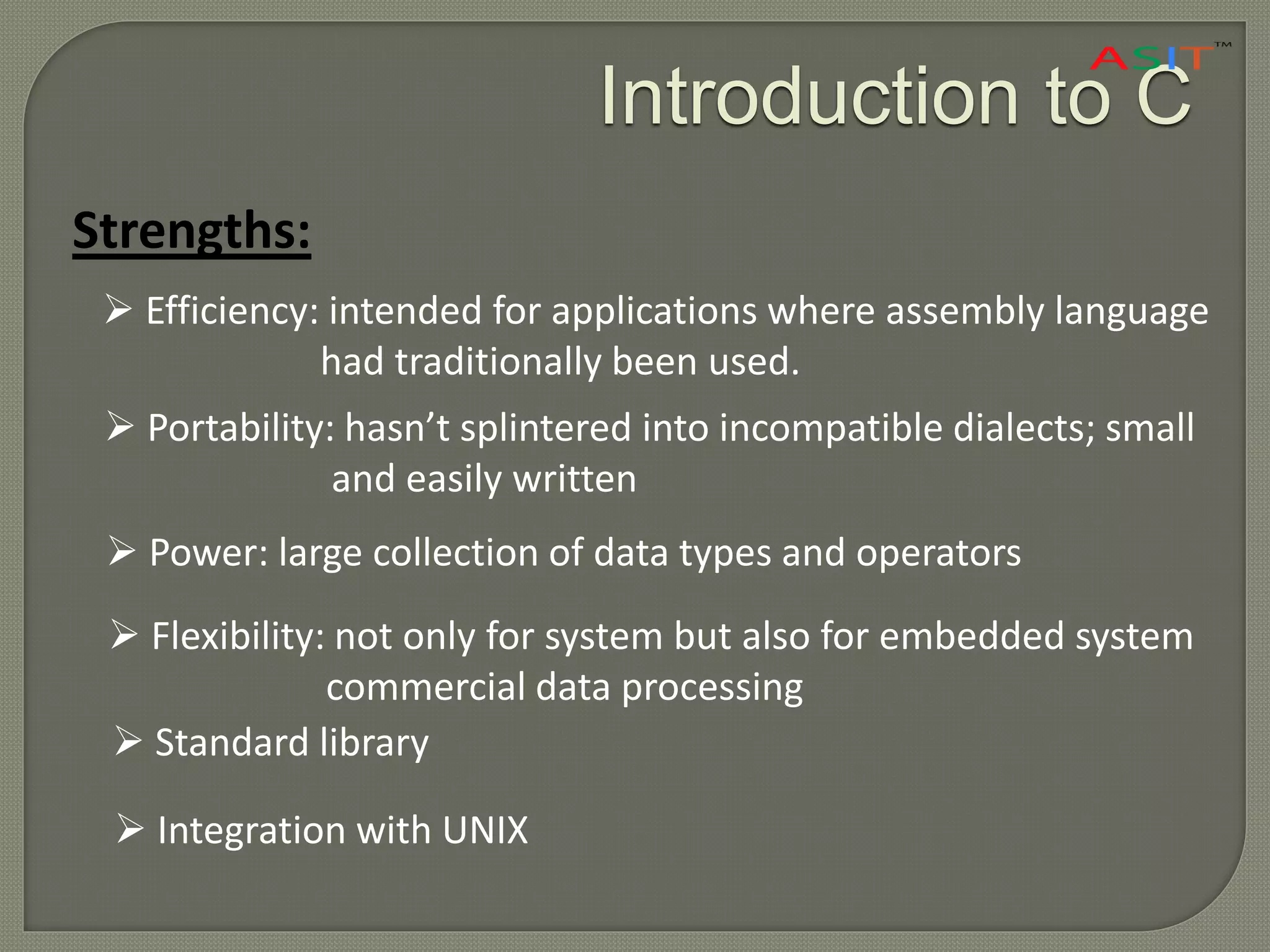 ASIT™

Introduction to C

Strengths:

➢ Efficiency: intended for applications where assembly language had traditionally been used.

➢ Portability: hasn’t splintered into incompatible dialects; small and easily written

➢ Power: large collection of data types and operators

➢ Flexibility: not only for system but also for embedded system commercial data processing

➢ Standard library

➢ Integration with UNIX